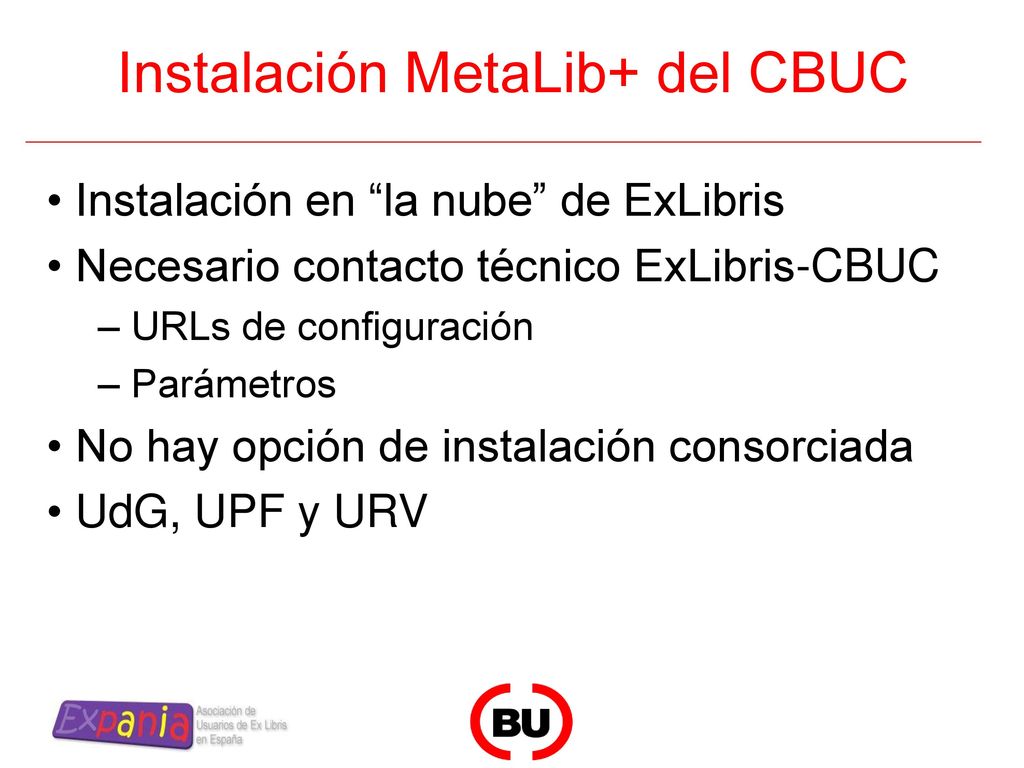 Instalación MetaLib+ del CBUC

• Instalación en “la nube” de ExLibris
• Necesario contacto técnico ExLibris-CBUC
– URLs de configuración
– Parámetros
• No hay opción de instalación consorciada
• UdG, UPF y URV

Expania Asociación de Usuarios de Ex Libris en España

BU